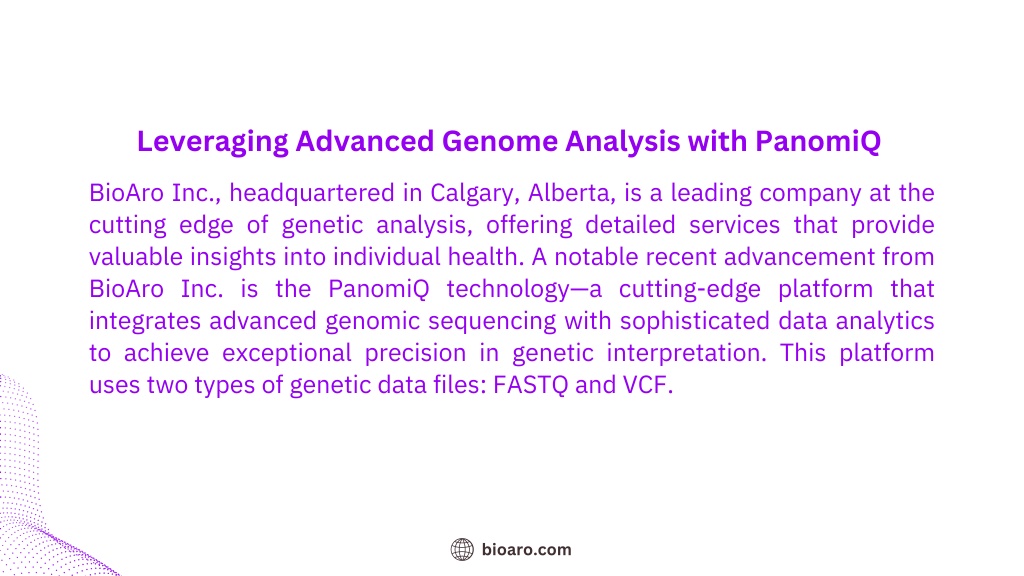 Leveraging Advanced Genome Analysis with PanomiQ

BioAro Inc., headquartered in Calgary, Alberta, is a leading company at the cutting edge of genetic analysis, offering detailed services that provide valuable insights into individual health. A notable recent advancement from BioAro Inc. is the PanomiQ technology—a cutting-edge platform that integrates advanced genomic sequencing with sophisticated data analytics to achieve exceptional precision in genetic interpretation. This platform uses two types of genetic data files: FASTQ and VCF.

bioaro.com